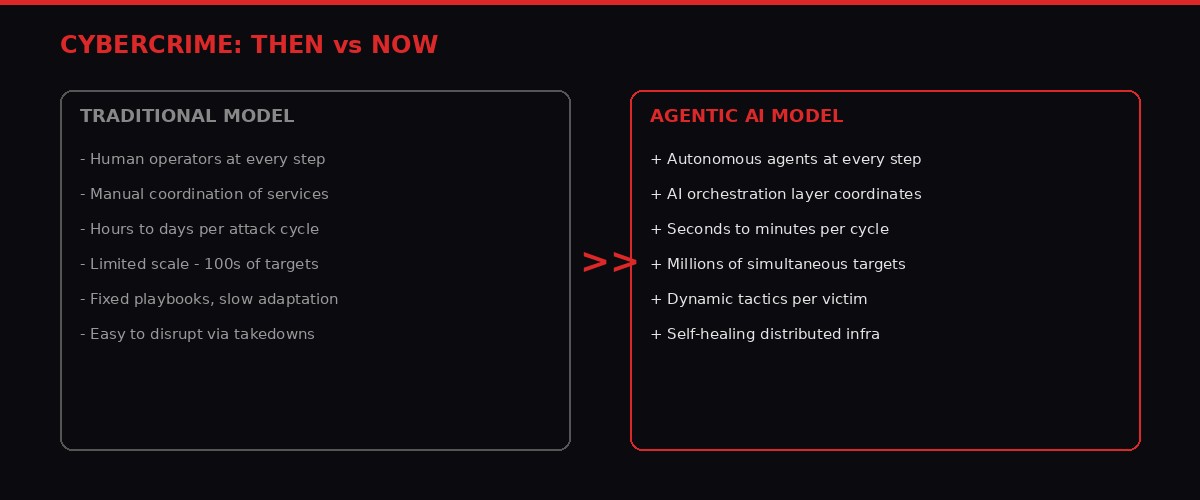 CYBERCRIME: THEN vs NOW

TRADITIONAL MODEL

- Human operators at every step

- Manual coordination of services

- Hours to days per attack cycle

- Limited scale - 100s of targets

- Fixed playbooks, slow adaptation

- Easy to disrupt via takedowns

>>

AGENTIC AI MODEL

+ Autonomous agents at every step

+ AI orchestration layer coordinates

+ Seconds to minutes per cycle

+ Millions of simultaneous targets

+ Dynamic tactics per victim

+ Self-healing distributed infra